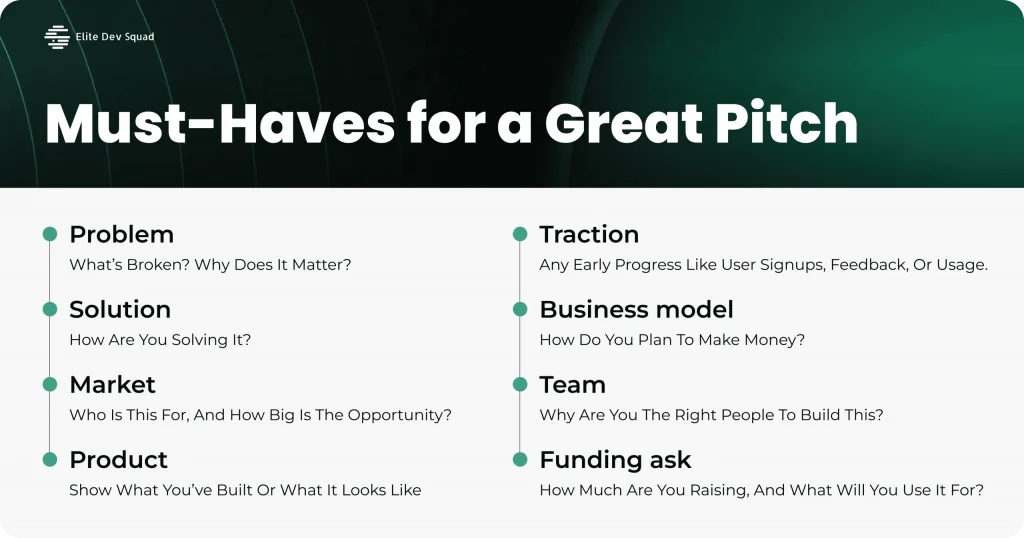 Elite Dev Squad

Must-Haves for a Great Pitch

Problem
What's Broken? Why Does It Matter?

Solution
How Are You Solving It?

Market
Who Is This For, And How Big Is The Opportunity?

Product
Show What You've Built Or What It Looks Like

Traction
Any Early Progress Like User Signups, Feedback, Or Usage.

Business model
How Do You Plan To Make Money?

Team
Why Are You The Right People To Build This?

Funding ask
How Much Are You Raising, And What Will You Use It For?